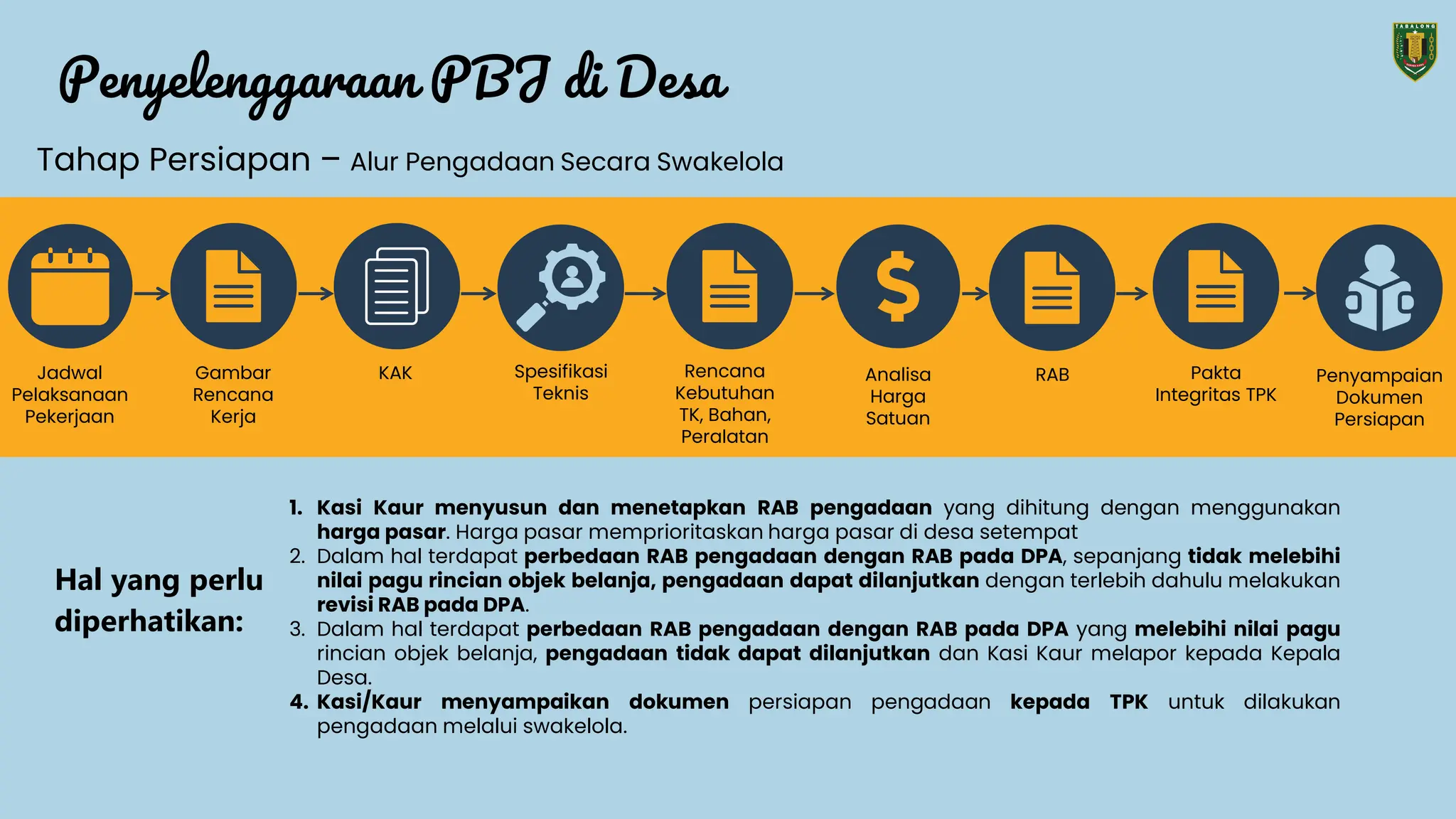 TABALONG

Penyelenggaraan PBJ di Desa

Tahap Persiapan – Alur Pengadaan Secara Swakelola

Jadwal Pelaksanaan Pekerjaan

Gambar Rencana Kerja

KAK

Spesifikasi Teknis

Rencana Kebutuhan TK, Bahan, Peralatan

Analisa Harga Satuan

RAB

Pakta Integritas TPK

Penyampaian Dokumen Persiapan

Hal yang perlu diperhatikan:

1. Kasi Kaur menyusun dan menetapkan RAB pengadaan yang dihitung dengan menggunakan harga pasar. Harga pasar memprioritaskan harga pasar di desa setempat
2. Dalam hal terdapat perbedaan RAB pengadaan dengan RAB pada DPA, sepanjang tidak melebihi nilai pagu rincian objek belanja, pengadaan dapat dilanjutkan dengan terlebih dahulu melakukan revisi RAB pada DPA.
3. Dalam hal terdapat perbedaan RAB pengadaan dengan RAB pada DPA yang melebihi nilai pagu rincian objek belanja, pengadaan tidak dapat dilanjutkan dan Kasi Kaur melapor kepada Kepala Desa.
4. Kasi/Kaur menyampaikan dokumen persiapan pengadaan kepada TPK untuk dilakukan pengadaan melalui swakelola.